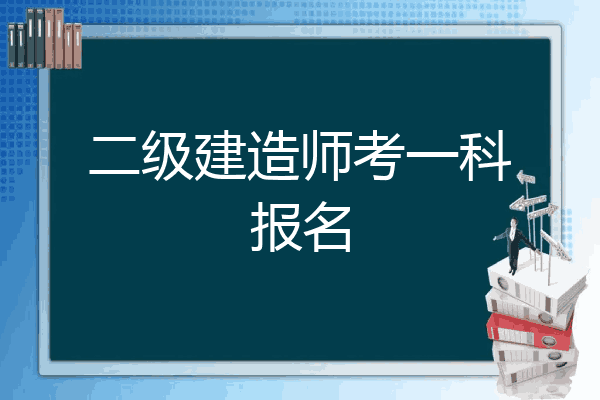 二级建造师考一科报名